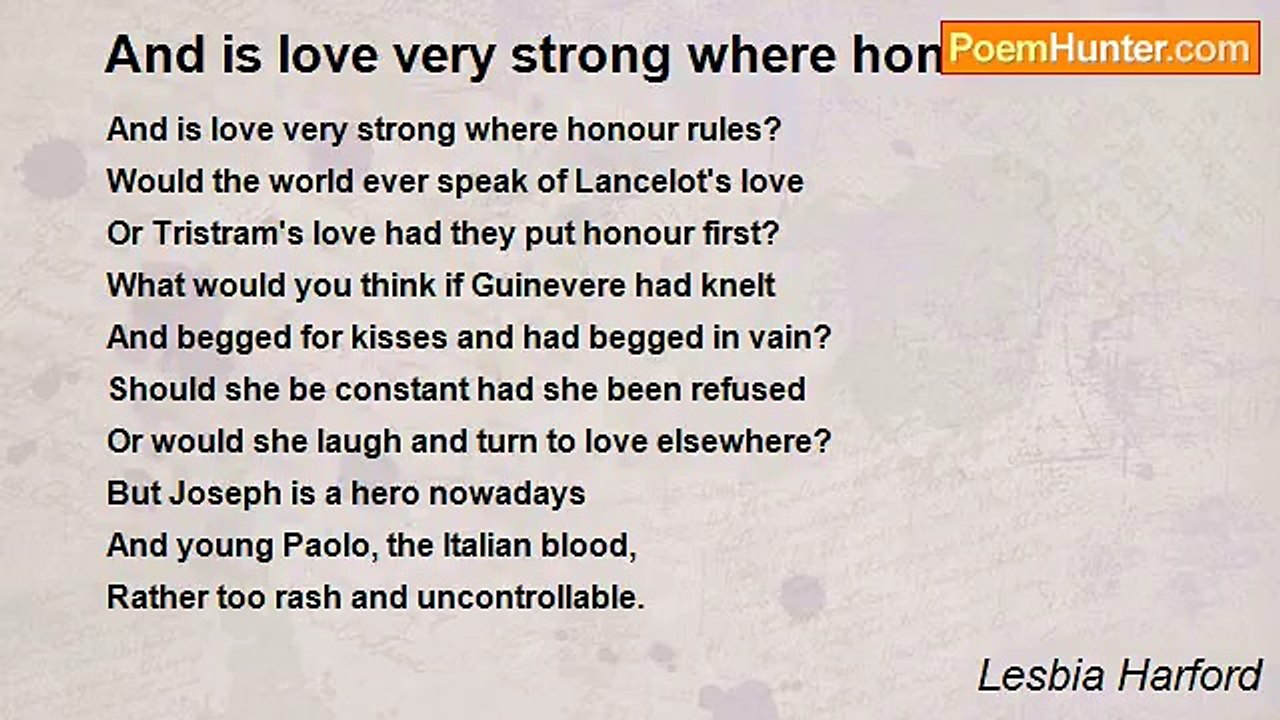 And is love very strong where hon

PoemHunter.com

And is love very strong where honour rules?
Would the world ever speak of Lancelot's love
Or Tristram's love had they put honour first?
What would you think if Guinevere had knelt
And begged for kisses and had begged in vain?
Should she be constant had she been refused
Or would she laugh and turn to love elsewhere?
But Joseph is a hero nowadays
And young Paolo, the Italian blood,
Rather too rash and uncontrollable.

Lesbia Harford